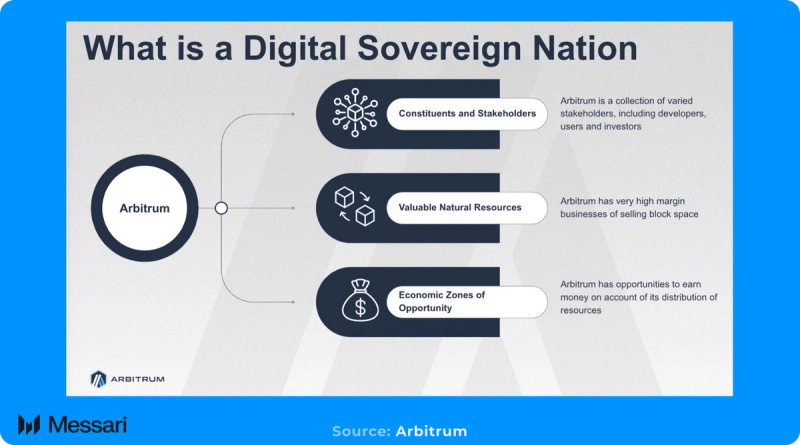 What is a Digital Sovereign Nation

Arbitrum

Constituents and Stakeholders

Arbitrum is a collection of varied stakeholders, including developers, users and investors

Valuable Natural Resources

Arbitrum has very high margin businesses of selling block space

Economic Zones of Opportunity

Arbitrum has opportunities to earn money on account of its distribution of resources

ARBITRUM

Messari

Source: Arbitrum